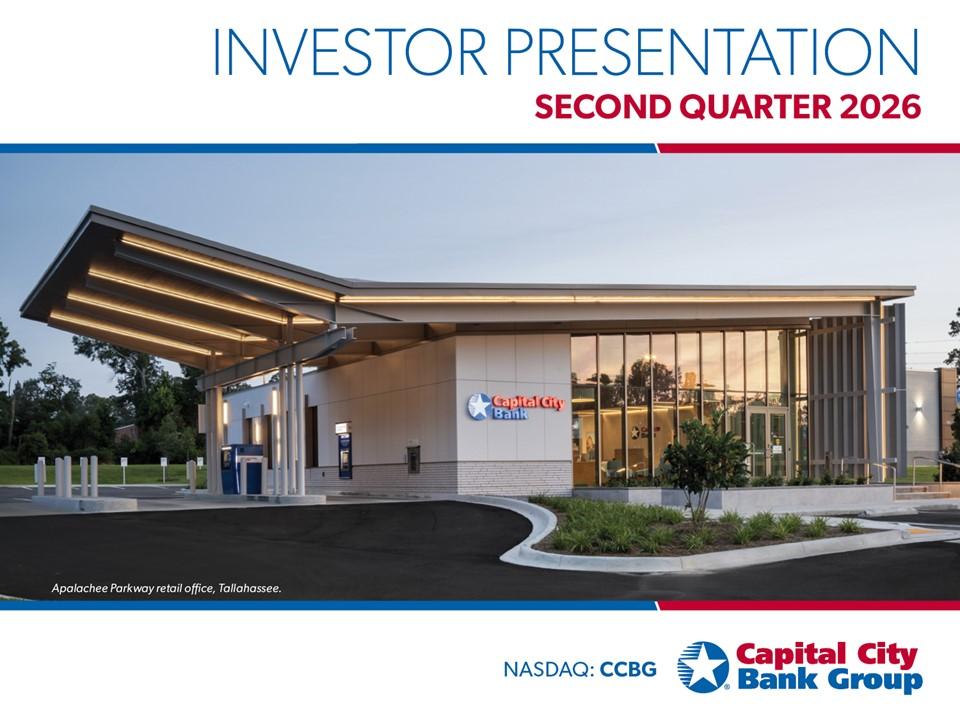 INVESTOR PRESENTATION
SECOND QUARTER 2026

Capital City Bank

Apalachee Parkway retail office, Tallahassee.

NASDAQ: CCBG

Capital City Bank Group